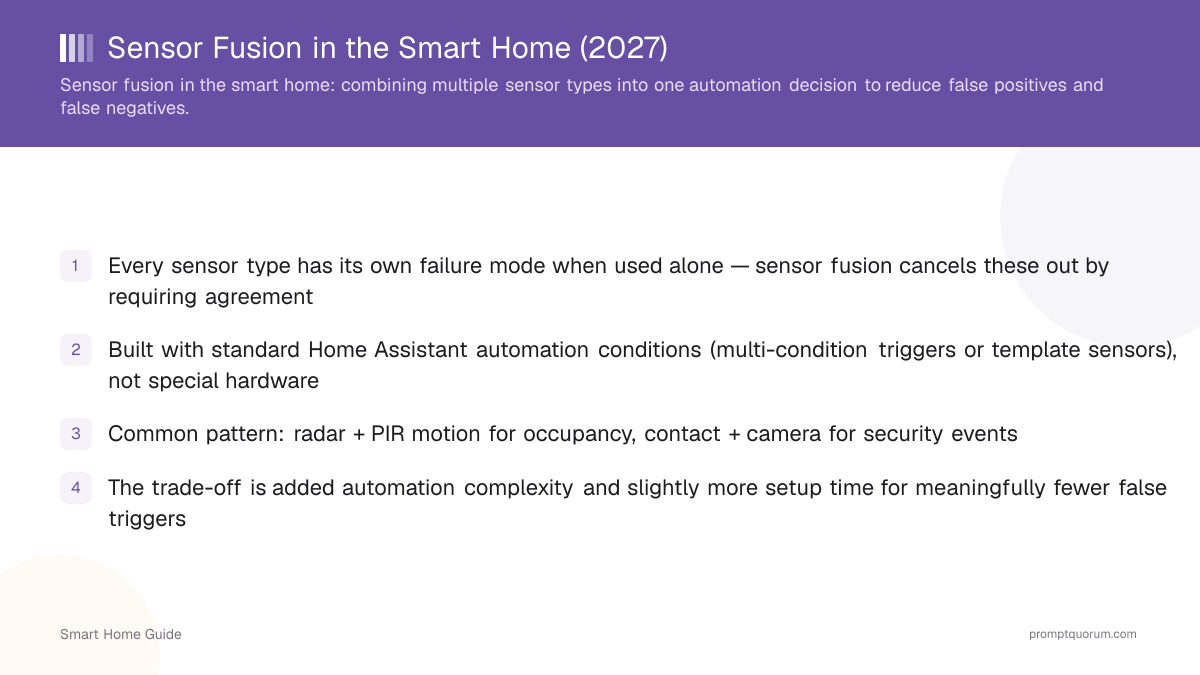 Sensor Fusion in the Smart Home (2027)

Sensor fusion in the smart home: combining multiple sensor types into one automation decision to reduce false positives and false negatives.

1 Every sensor type has its own failure mode when used alone — sensor fusion cancels these out by requiring agreement

2 Built with standard Home Assistant automation conditions (multi-condition triggers or template sensors), not special hardware

3 Common pattern: radar + PIR motion for occupancy, contact + camera for security events

4 The trade-off is added automation complexity and slightly more setup time for meaningfully fewer false triggers

Smart Home Guide

promptquorum.com